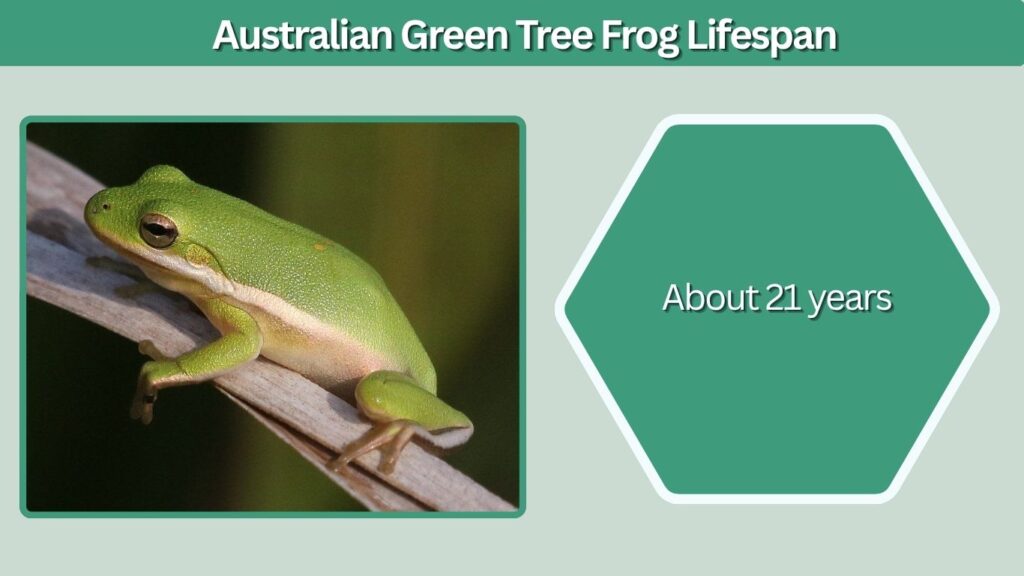 Australian Green Tree Frog Lifespan

About 21 years